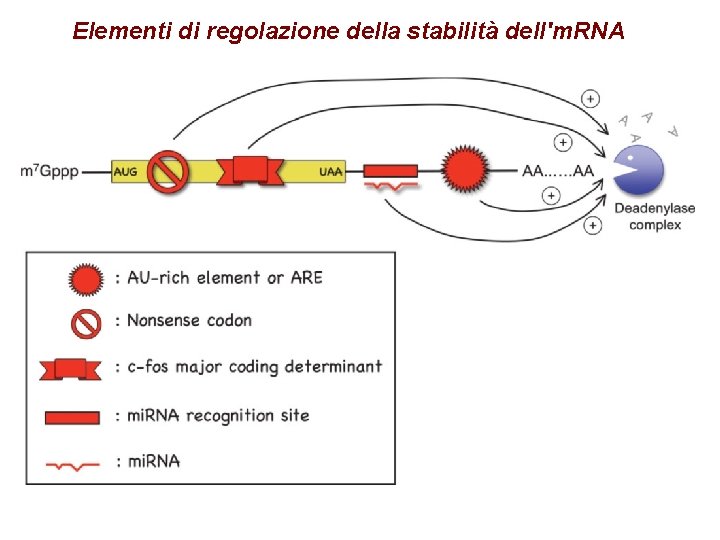 Elementi di regolazione della stabilità dell'mRNA

$m^7Gppp$ AUG UAA AA……AA

+
+
+
+

A A A A

Deadenylase complex

: AU-rich element or ARE
: Nonsense codon
: c-fos major coding determinant
: miRNA recognition site
: miRNA